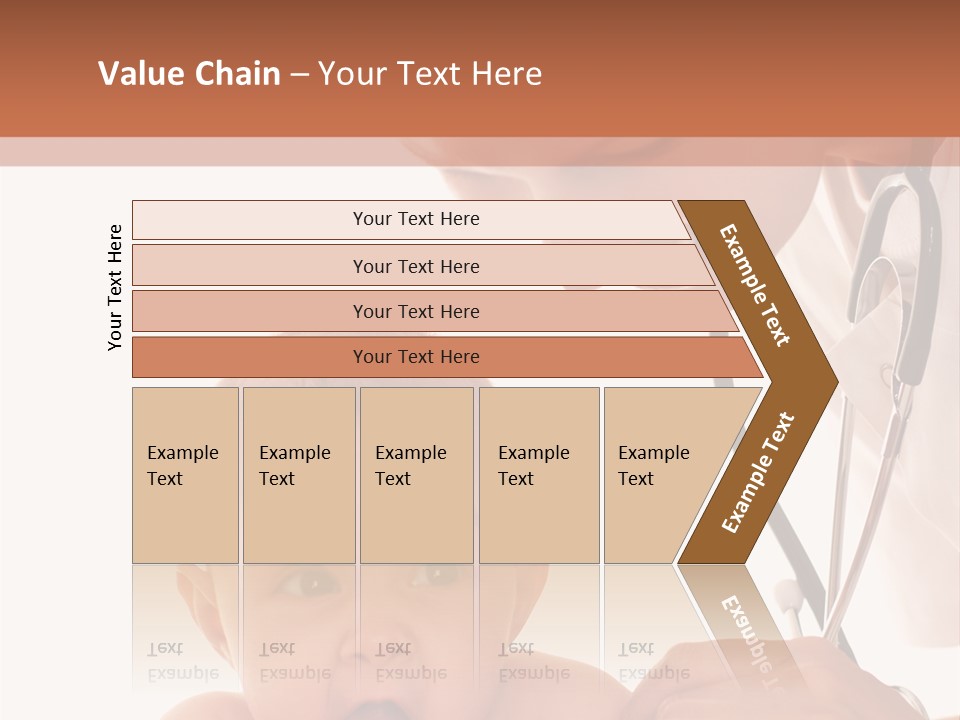 Value Chain – Your Text Here

Your Text Here

Your Text Here

Your Text Here

Your Text Here

Your Text Here

Example Text

Example Text

Example Text

Example Text

Example Text

Example Text

Example Text